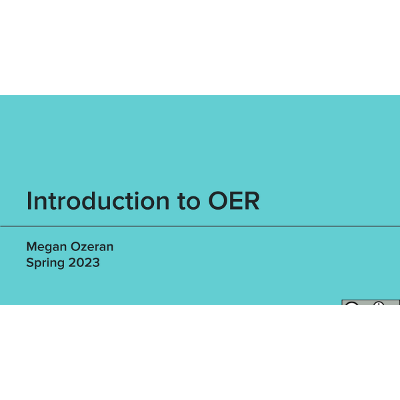 Introduction to OER

Megan Ozeran
Spring 2023